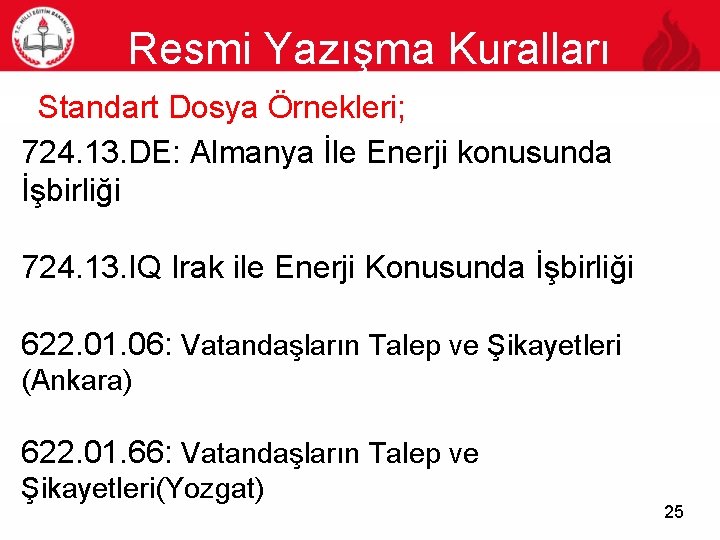 T.C. MİLLİ EĞİTİM BAKANLIĞI

Resmi Yazışma Kuralları

Standart Dosya Örnekleri;

724.13.DE: Almanya İle Enerji konusunda İşbirliği

724.13.IQ Irak ile Enerji Konusunda İşbirliği

622.01.06: Vatandaşların Talep ve Şikayetleri (Ankara)

622.01.66: Vatandaşların Talep ve Şikayetleri(Yozgat)

25